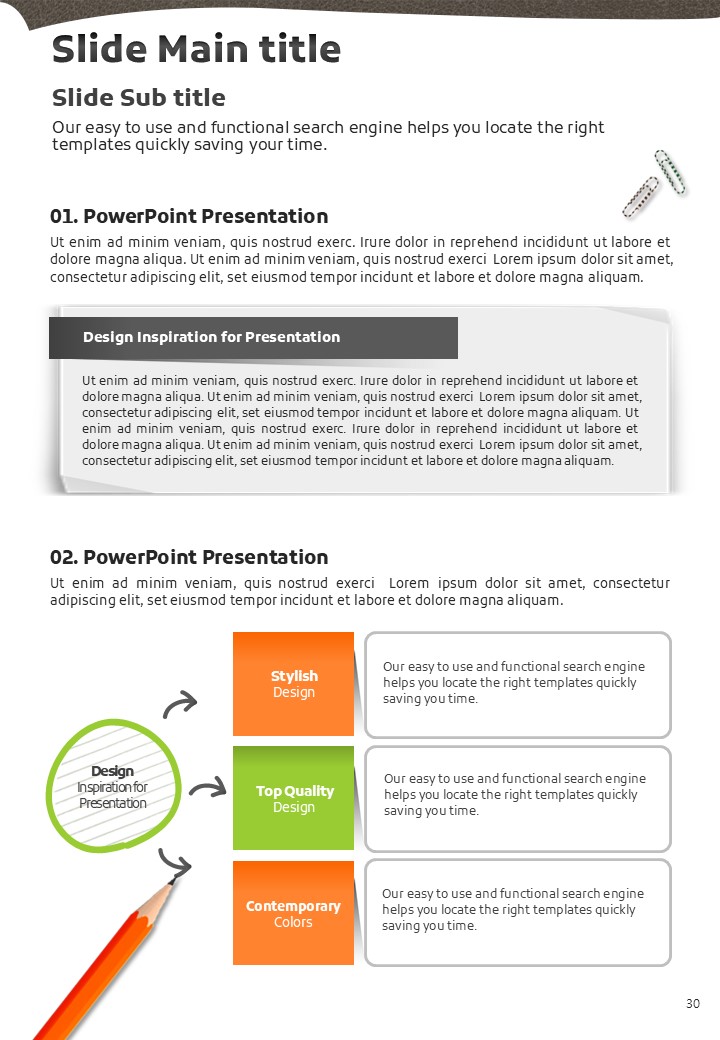 Slide Main title

Slide Sub title

Our easy to use and functional search engine helps you locate the right templates quickly saving your time.

01. PowerPoint Presentation

Ut enim ad minim veniam, quis nostrud exerc. Irure dolor in reprehend incididunt ut labore et dolore magna aliqua. Ut enim ad minim veniam, quis nostrud exerci Lorem ipsum dolor sit amet, consectetur adipiscing elit, set eiusmod tempor incidunt et labore et dolore magna aliquam.

Design Inspiration for Presentation

Ut enim ad minim veniam, quis nostrud exerc. Irure dolor in reprehend incididunt ut labore et dolore magna aliqua. Ut enim ad minim veniam, quis nostrud exerci Lorem ipsum dolor sit amet, consectetur adipiscing elit, set eiusmod tempor incidunt et labore et dolore magna aliquam. Ut enim ad minim veniam, quis nostrud exerc. Irure dolor in reprehend incididunt ut labore et dolore magna aliqua. Ut enim ad minim veniam, quis nostrud exerci Lorem ipsum dolor sit amet, consectetur adipiscing elit, set eiusmod tempor incidunt et labore et dolore magna aliquam.

02. PowerPoint Presentation

Ut enim ad minim veniam, quis nostrud exerci Lorem ipsum dolor sit amet, consectetur adipiscing elit, set eiusmod tempor incidunt et labore et dolore magna aliquam.

Design Inspiration for Presentation

Stylish Design

Our easy to use and functional search engine helps you locate the right templates quickly saving you time.

Top Quality Design

Our easy to use and functional search engine helps you locate the right templates quickly saving you time.

Contemporary Colors

Our easy to use and functional search engine helps you locate the right templates quickly saving you time.

30